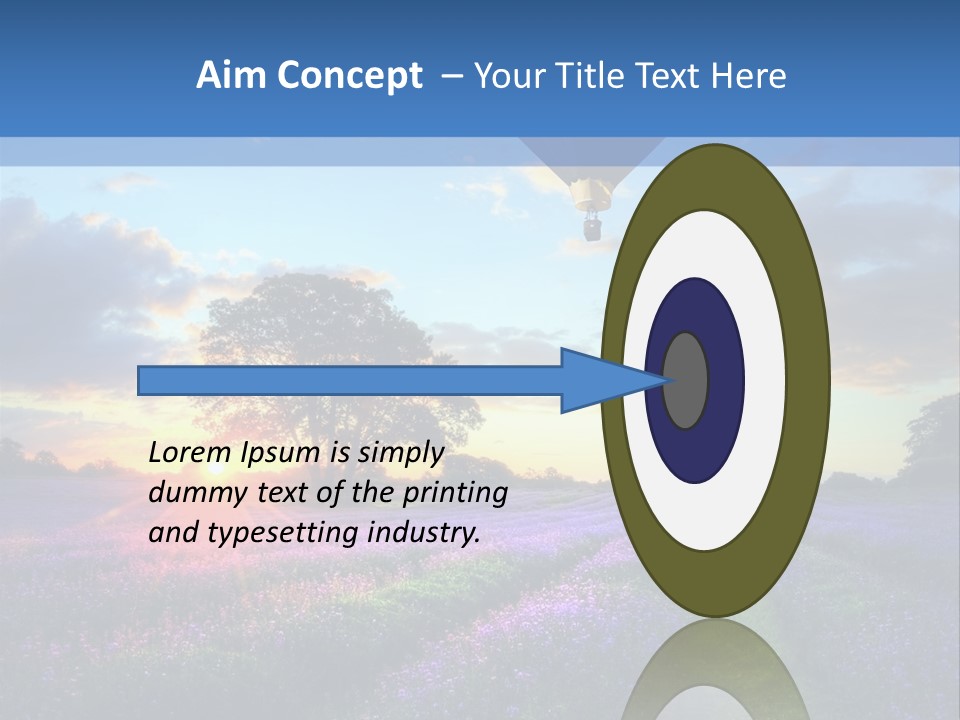 Aim Concept – Your Title Text Here

Lorem Ipsum is simply dummy text of the printing and typesetting industry.